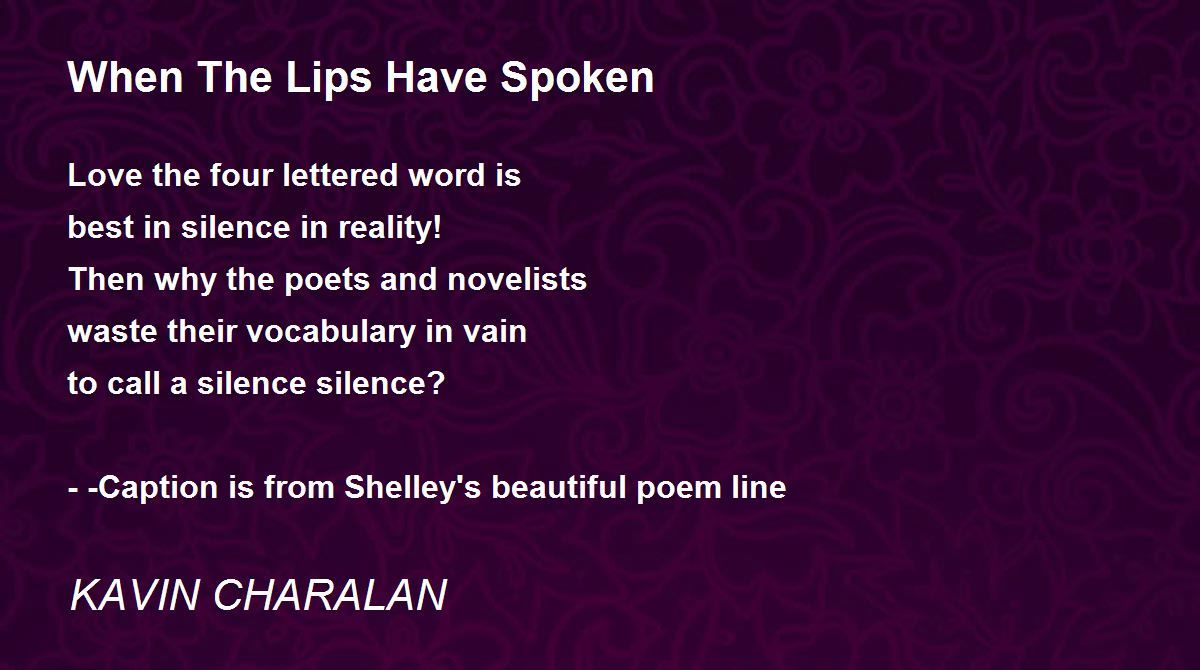 When The Lips Have Spoken

Love the four lettered word is
best in silence in reality!
Then why the poets and novelists
waste their vocabulary in vain
to call a silence silence?

- -Caption is from Shelley's beautiful poem line

KAVIN CHARALAN